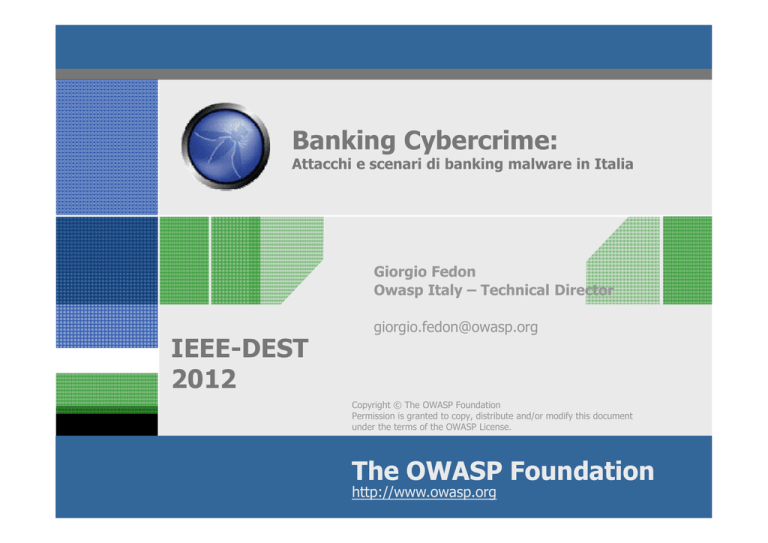 Banking Cybercrime:
Attacchi e scenari di banking malware in Italia

Giorgio Fedon
Owasp Italy – Technical Director

giorgio.fedon@owasp.org

IEEE-DEST
2012

Copyright © The OWASP Foundation
Permission is granted to copy, distribute and/or modify this document under the terms of the OWASP License.

The OWASP Foundation
http://www.owasp.org